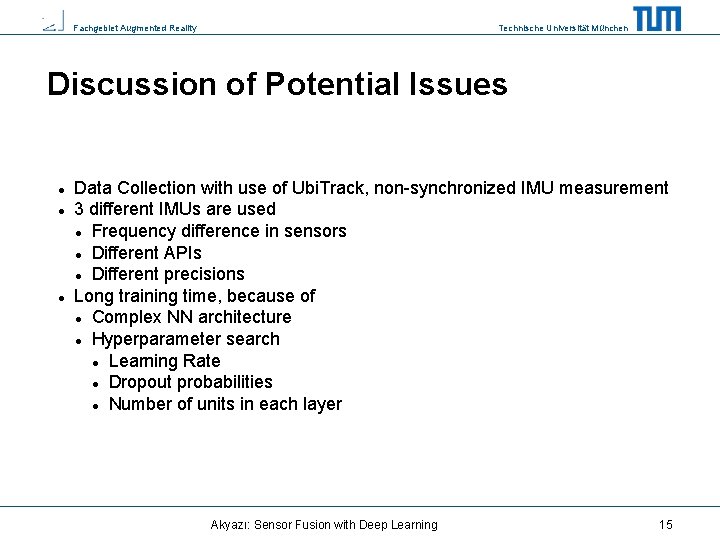 Fachgebiet Augmented Reality

Technische Universität München

TUM

Discussion of Potential Issues

- Data Collection with use of UbiTrack, non-synchronized IMU measurement
- 3 different IMUs are used
  - Frequency difference in sensors
  - Different APIs
  - Different precisions
- Long training time, because of
  - Complex NN architecture
  - Hyperparameter search
    - Learning Rate
    - Dropout probabilities
    - Number of units in each layer

Akyazı: Sensor Fusion with Deep Learning

15